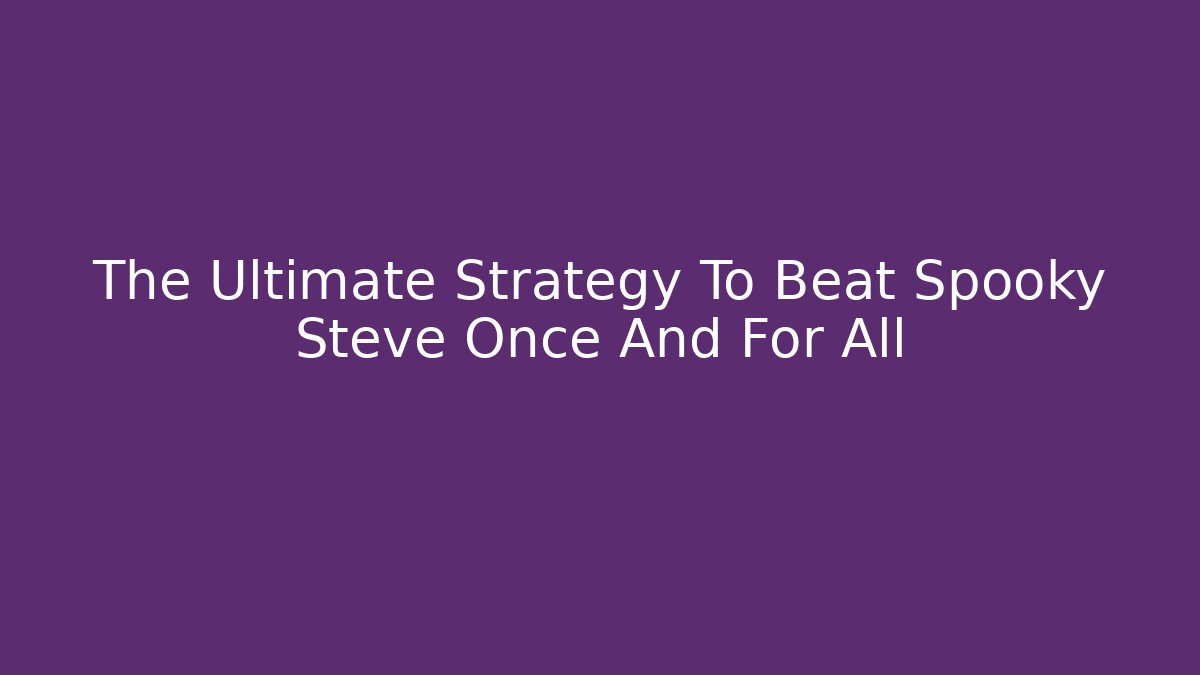 The Ultimate Strategy To Beat Spooky Steve Once And For All